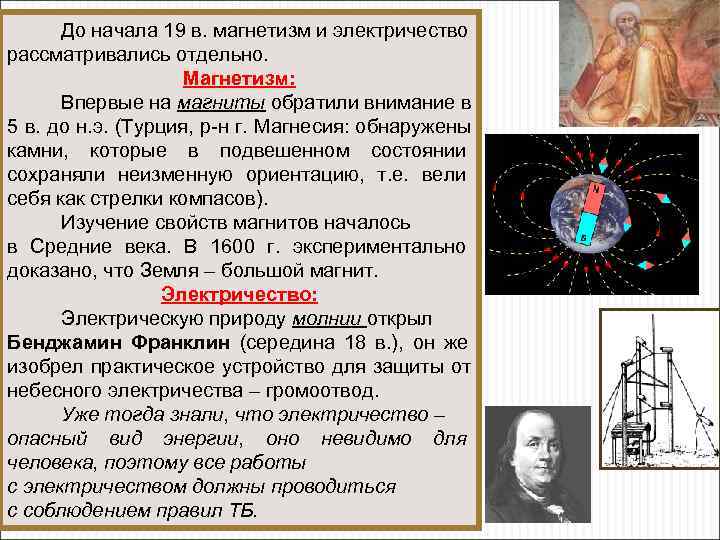 До начала 19 в. магнетизм и электричество рассматривались отдельно.

Магнетизм:

Впервые на магниты обратили внимание в 5 в. до н.э. (Турция, р-н г. Магнесия: обнаружены камни, которые в подвешенном состоянии сохраняли неизменную ориентацию, т.е. вели себя как стрелки компасов).

Изучение свойств магнитов началось в Средние века. В 1600 г. экспериментально доказано, что Земля – большой магнит.

Электричество:

Электрическую природу молнии открыл Бенджамин Франклин (середина 18 в.), он же изобрел практическое устройство для защиты от небесного электричества – громоотвод.

Уже тогда знали, что электричество – опасный вид энергии, оно невидимо для человека, поэтому все работы с электричеством должны проводиться с соблюдением правил ТБ.

N

S